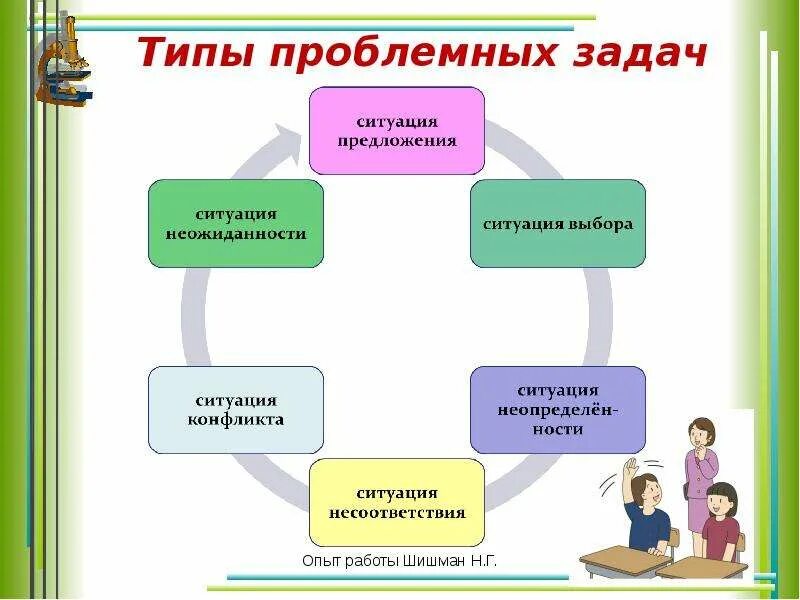 Типы проблемных задач

ситуация предложения

ситуация выбора

ситуация неопределённости

ситуация несоответствия

ситуация конфликта

ситуация неожиданности

Опыт работы Шишман Н.Г.